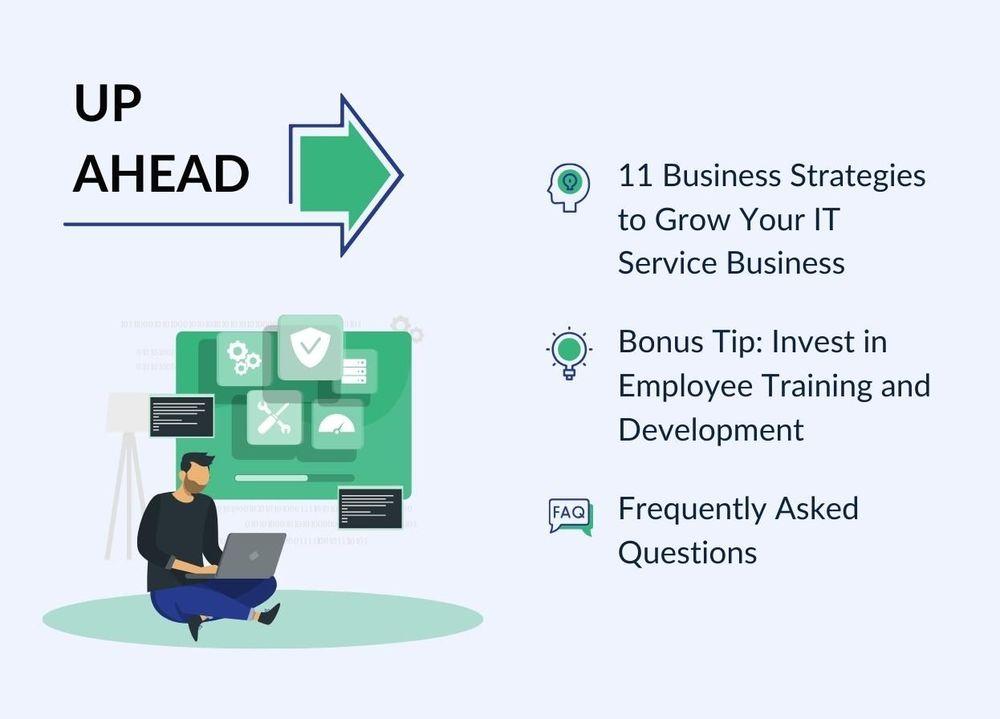 UP AHEAD

11 Business Strategies to Grow Your IT Service Business

Bonus Tip: Invest in Employee Training and Development

FAQ

Frequently Asked Questions